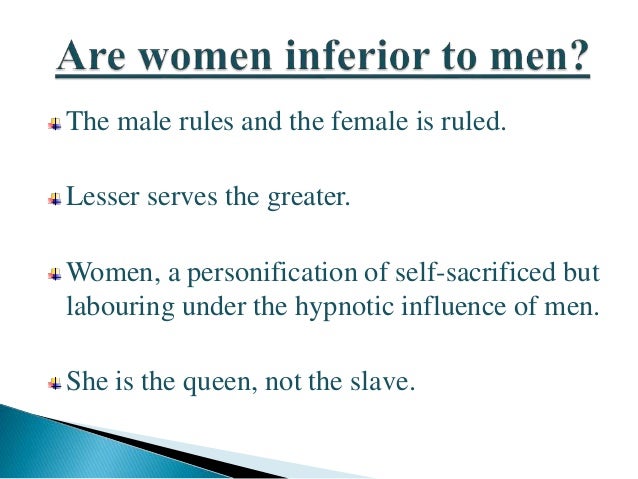 Are women inferior to men?

The male rules and the female is ruled.

Lesser serves the greater.

Women, a personification of self-sacrificed but labouring under the hypnotic influence of men.

She is the queen, not the slave.